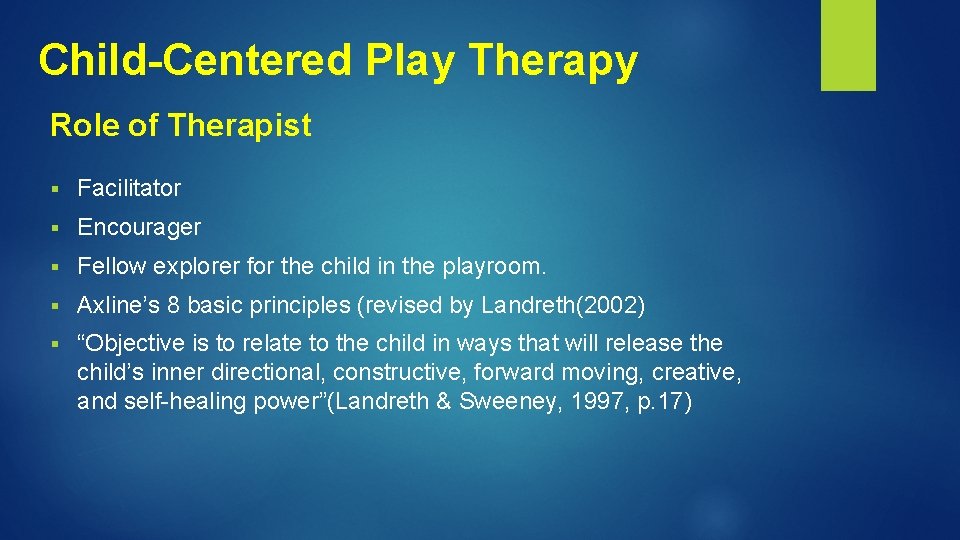 Child-Centered Play Therapy

Role of Therapist

▪ Facilitator

▪ Encourager

▪ Fellow explorer for the child in the playroom.

▪ Axline’s 8 basic principles (revised by Landreth(2002)

▪ “Objective is to relate to the child in ways that will release the child’s inner directional, constructive, forward moving, creative, and self-healing power”(Landreth & Sweeney, 1997, p.17)